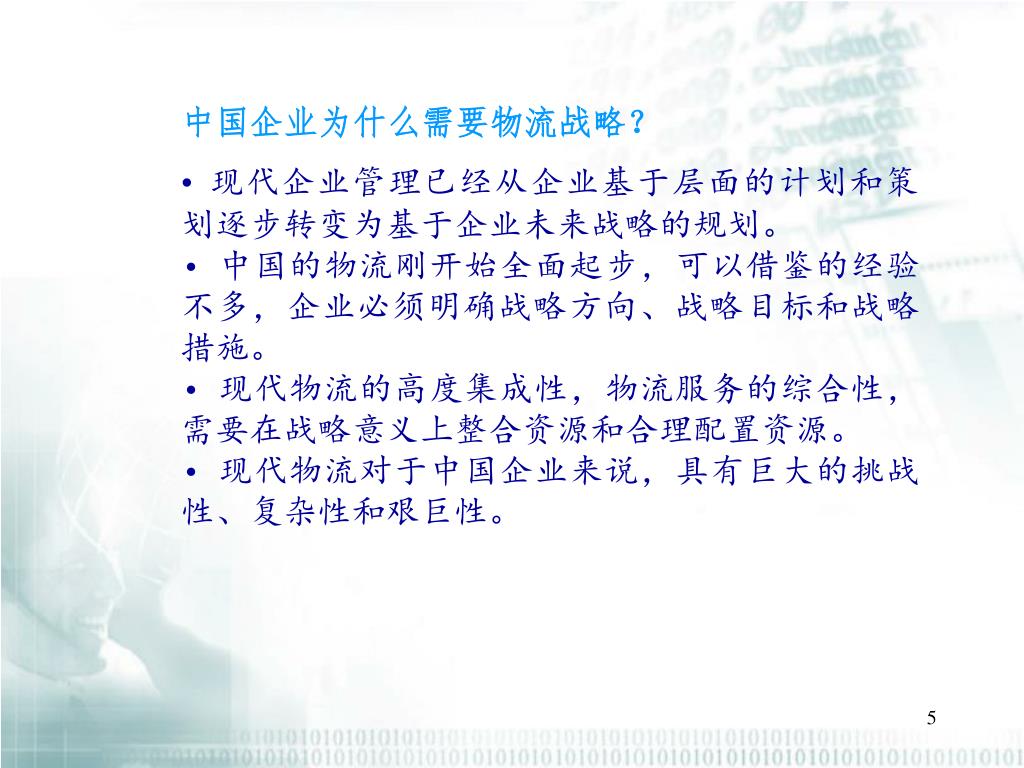 中国企业为什么需要物流战略？

• 现代企业管理已经从企业基于层面的计划和策划逐步转变为基于企业未来战略的规划。

• 中国的物流刚开始全面起步，可以借鉴的经验不多，企业必须明确战略方向、战略目标和战略措施。

• 现代物流的高度集成性，物流服务的综合性，需要在战略意义上整合资源和合理配置资源。

• 现代物流对于中国企业来说，具有巨大的挑战性、复杂性和艰巨性。

5